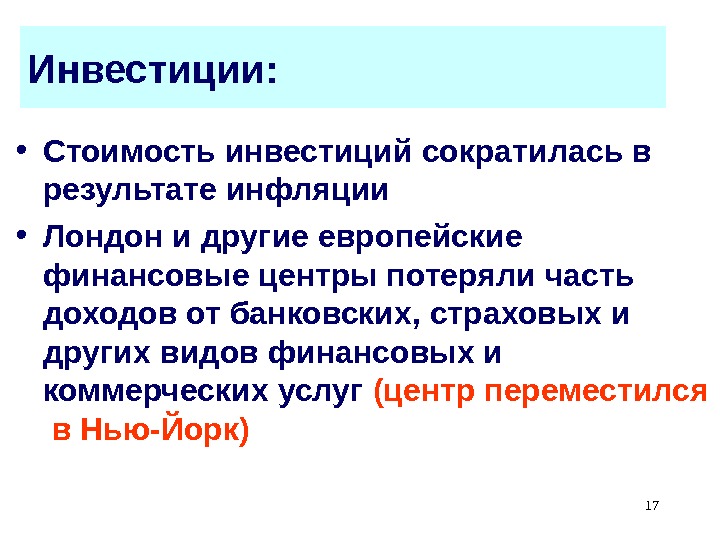 Инвестиции:

• Стоимость инвестиций сократилась в результате инфляции

• Лондон и другие европейские финансовые центры потеряли часть доходов от банковских, страховых и других видов финансовых и коммерческих услуг (центр переместился в Нью-Йорк)

17